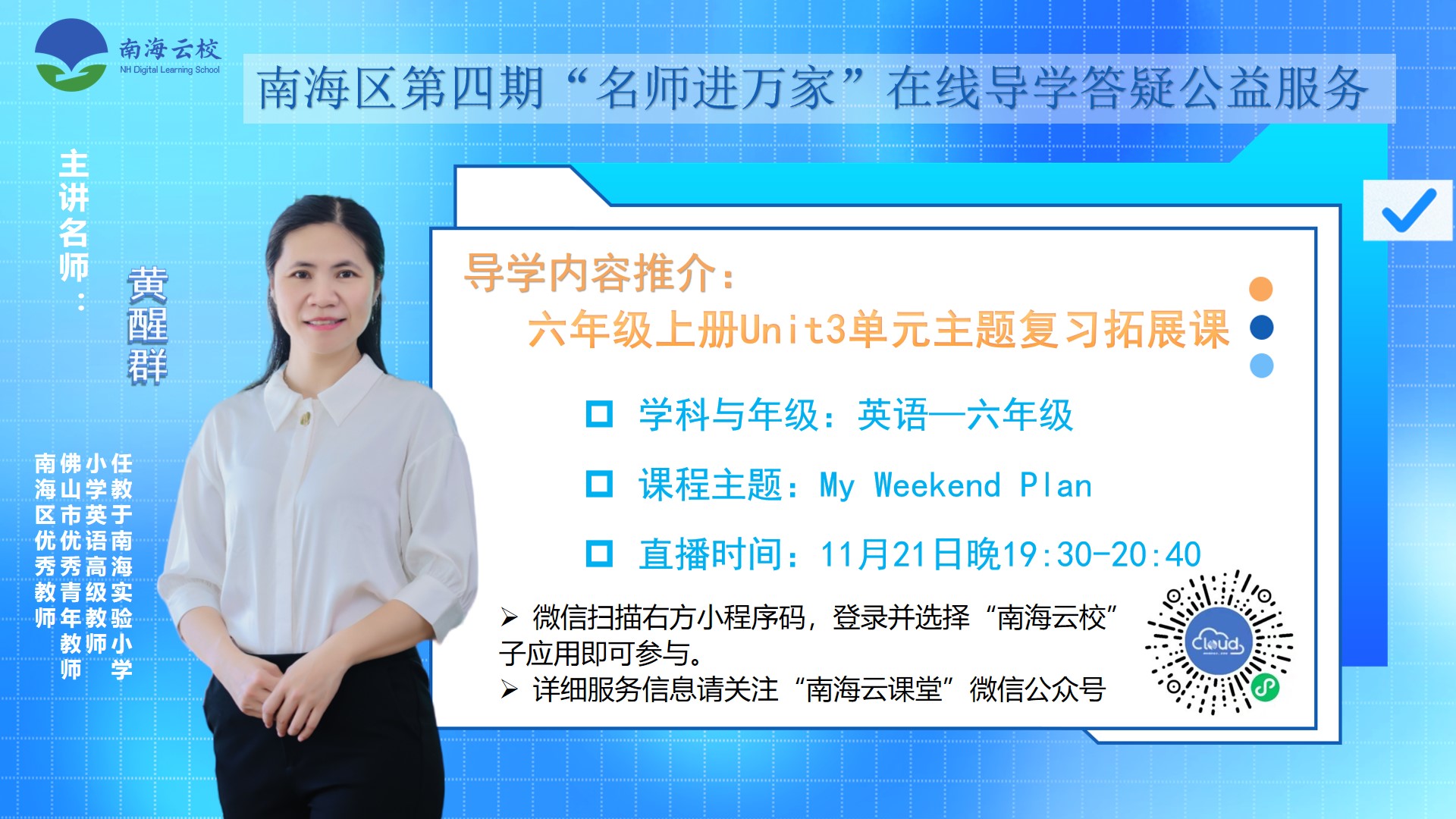 南海云校
NH Digital Learning School

南海区第四期“名师进万家”在线导学答疑公益服务

主讲名师：

黄醒群

任教于南海实验小学
小学英语高级教师
佛山市优秀青年教师
南海区优秀教师

导学内容推介：
六年级上册Unit3单元主题复习拓展课

学科与年级：英语—六年级

课程主题：My Weekend Plan

直播时间：11月21日晚19:30-20:40

➢ 微信扫描右方小程序码，登录并选择“南海云校”子应用即可参与。
➢ 详细服务信息请关注“南海云课堂”微信公众号

Cloud